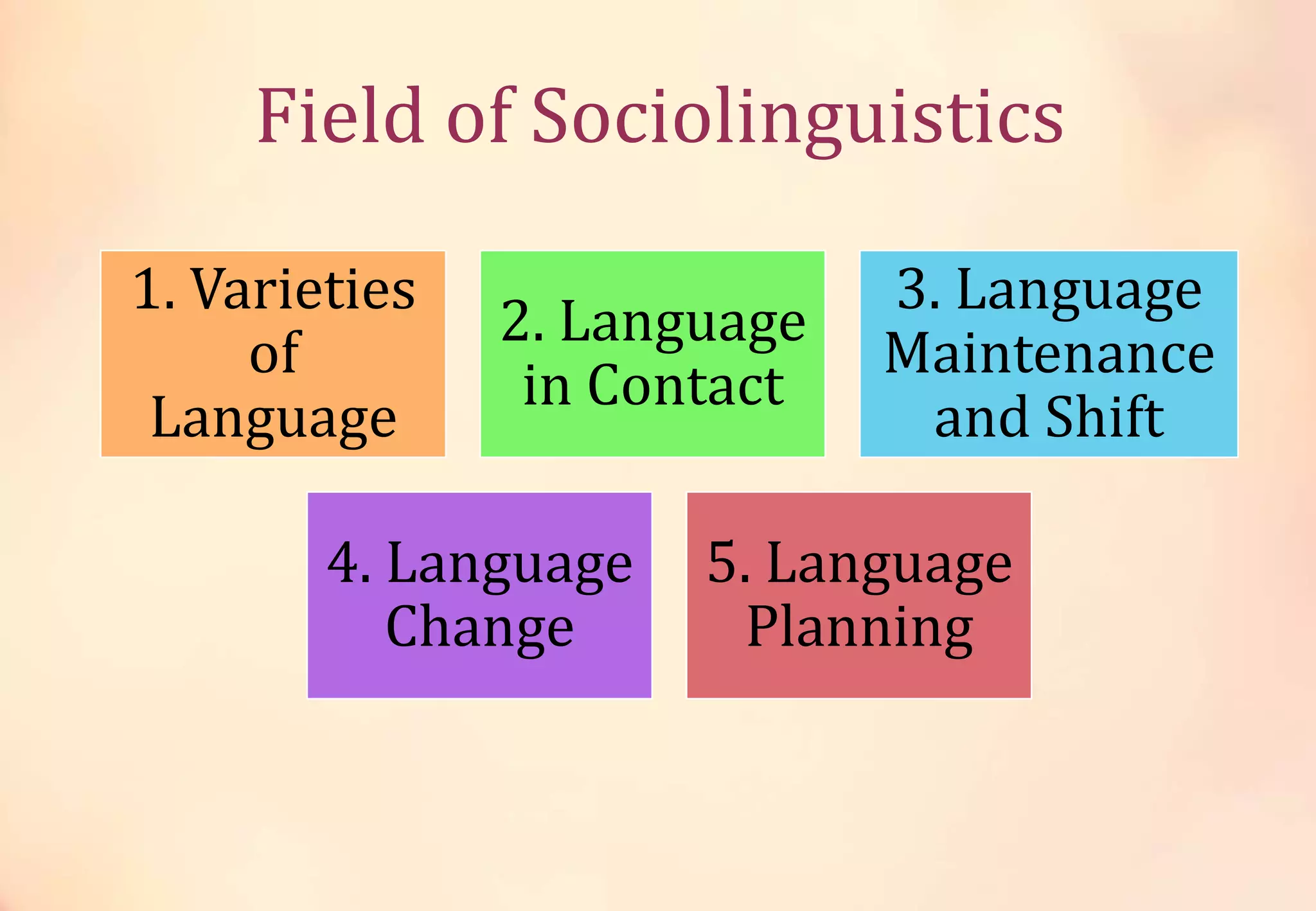 Field of Sociolinguistics

1. Varieties of Language

2. Language in Contact

3. Language Maintenance and Shift

4. Language Change

5. Language Planning